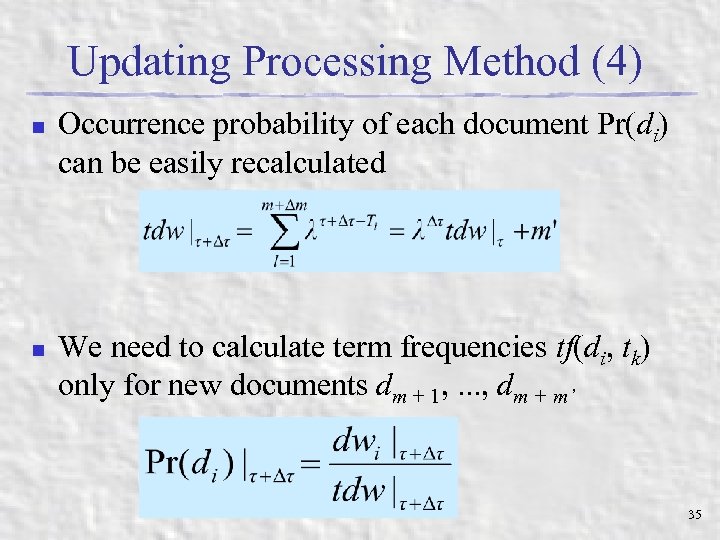 Updating Processing Method (4)

Occurrence probability of each document Pr($d_i$) can be easily recalculated

$tdw|_{\tau+\Delta\tau} = \sum_{l=1}^{m+\Delta m} \lambda^{\tau+\Delta\tau-T_l} = \lambda^{\Delta\tau} tdw|_{\tau} + m'$

We need to calculate term frequencies $tf(d_i, t_k)$ only for new documents $d_{m+1}, ..., d_{m+m'}$

$\Pr(d_i)|_{\tau+\Delta\tau} = \frac{dw_i|_{\tau+\Delta\tau}}{tdw|_{\tau+\Delta\tau}}$

35